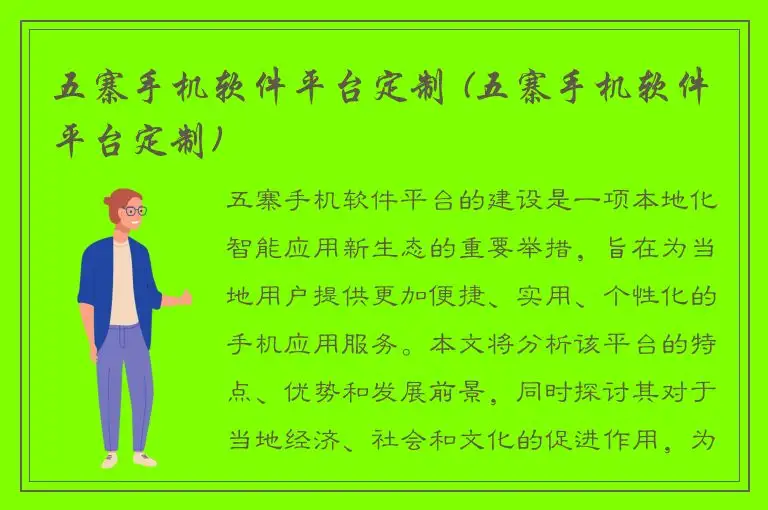 五寨手机软件平台定制（五寨手机软件平台定制）

五寨手机软件平台的建设是一项本地化智能应用新生态的重要举措，旨在为当地用户提供更加便捷、实用、个性化的手机应用服务。本文将分析该平台的特点、优势和发展前景，同时探讨其对于当地经济、社会和文化的促进作用，为